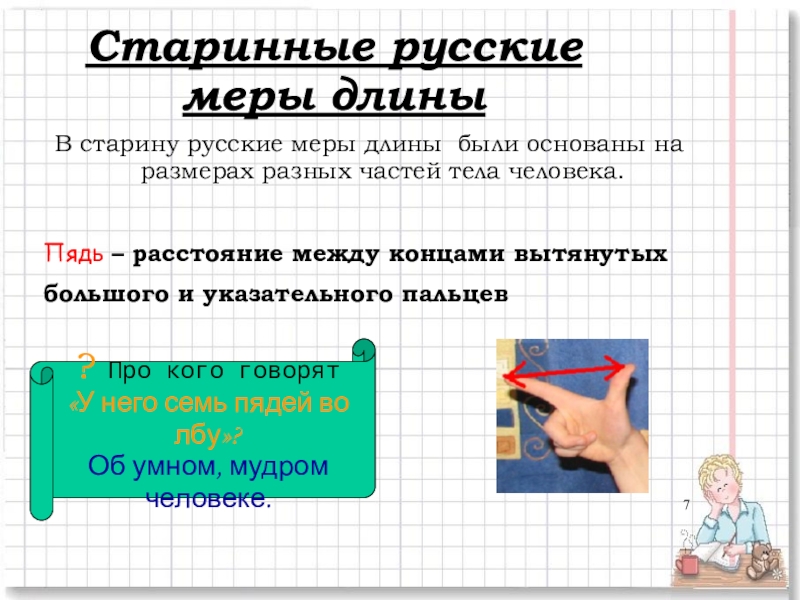 Старинные русские меры длины

В старину русские меры длины были основаны на размерах разных частей тела человека.

Пядь – расстояние между концами вытянутых большого и указательного пальцев

? Про кого говорят «У него семь пядей во лбу»?
Об умном, мудром человеке.

7